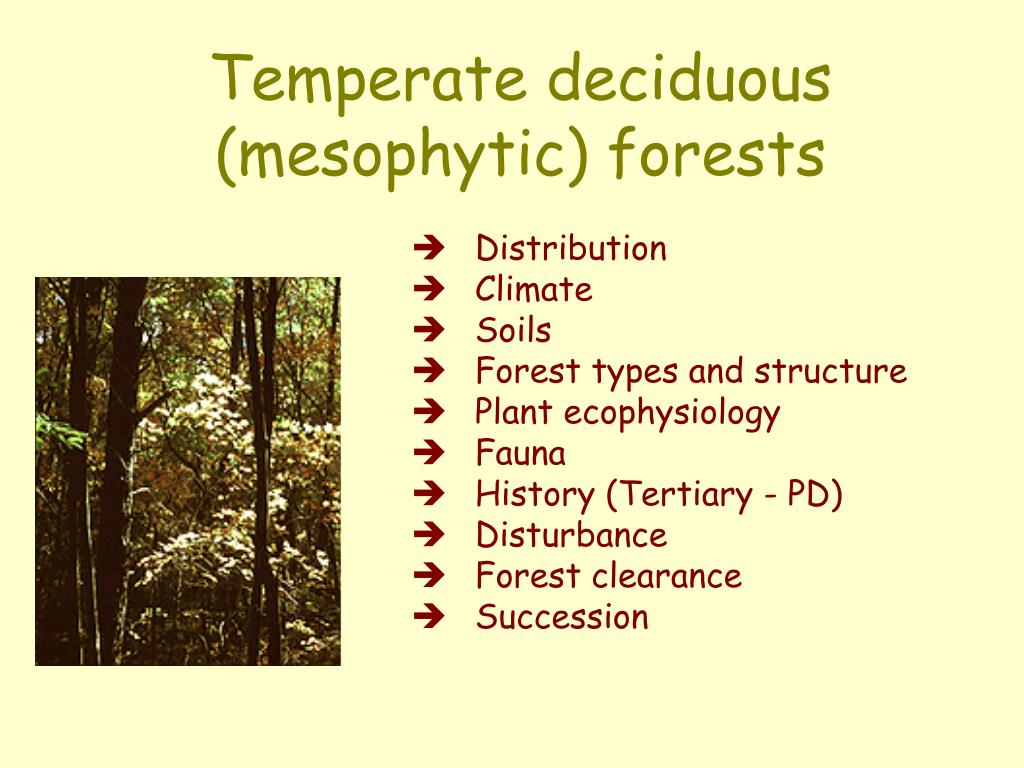 Temperate deciduous (mesophytic) forests

➔ Distribution
➔ Climate
➔ Soils
➔ Forest types and structure
➔ Plant ecophysiology
➔ Fauna
➔ History (Tertiary - PD)
➔ Disturbance
➔ Forest clearance
➔ Succession